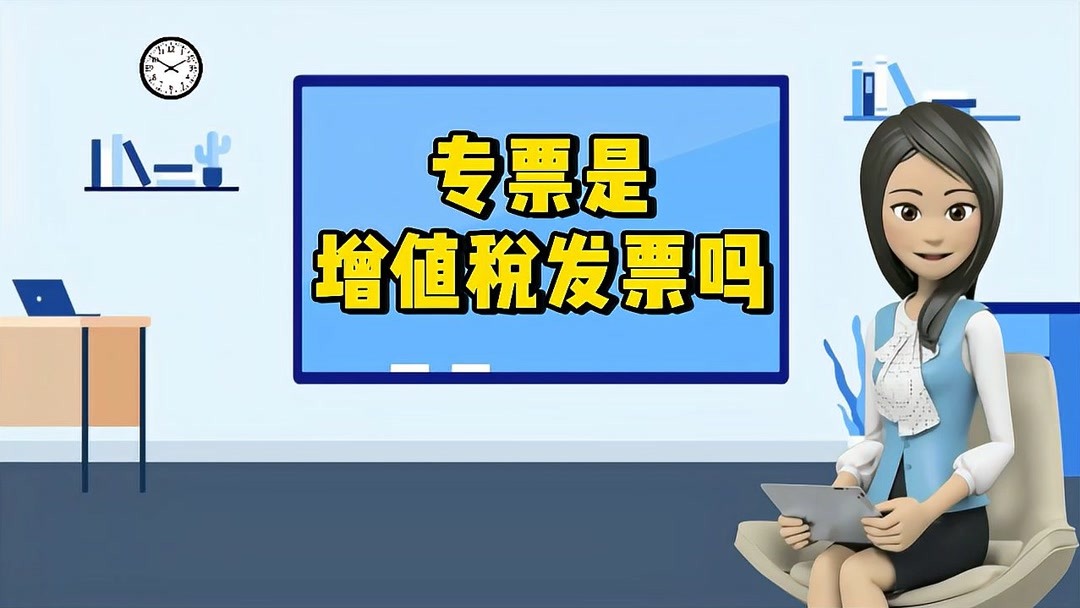 专票是
增值税发票吗